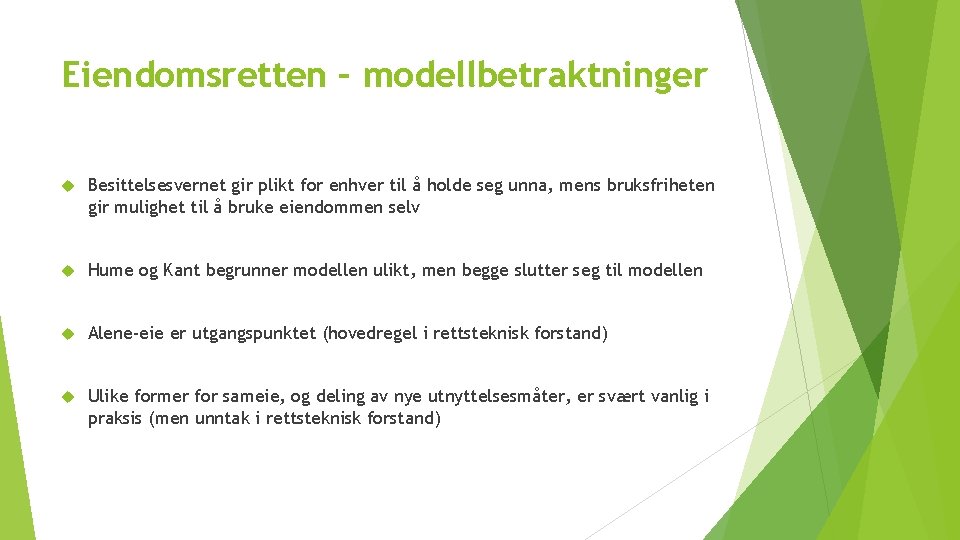 Eiendomsretten – modellbetraktninger

Besittelsesvernet gir plikt for enhver til å holde seg unna, mens bruksfriheten gir mulighet til å bruke eiendommen selv

Hume og Kant begrunner modellen ulikt, men begge slutter seg til modellen

Alene-eie er utgangspunktet (hovedregel i rettsteknisk forstand)

Ulike former for sameie, og deling av nye utnyttelsesmåter, er svært vanlig i praksis (men unntak i rettsteknisk forstand)